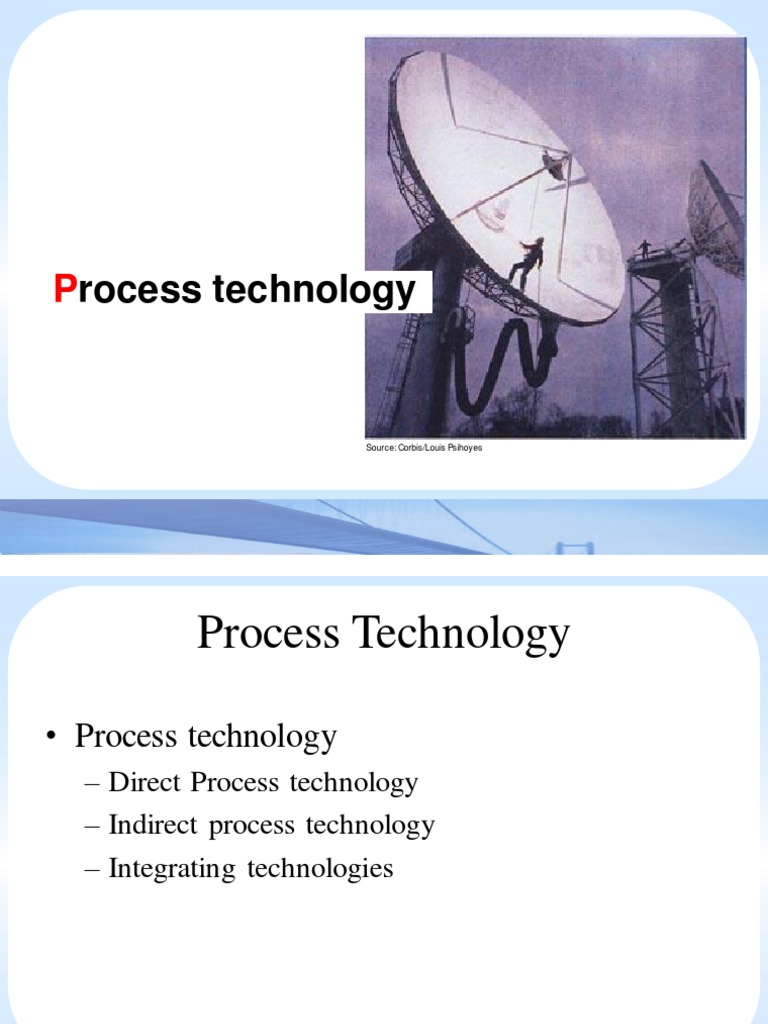 Process technology

Source: Corbis/Louis Psihoyes

Process Technology

• Process technology
– Direct Process technology
– Indirect process technology
– Integrating technologies